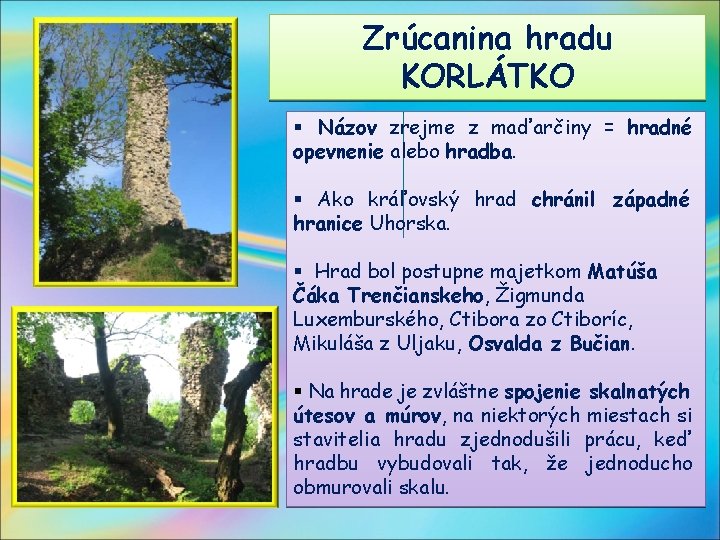 Zrúcanina hradu KORLÁTKO

▪ Názov zrejme z maďarčiny = hradné opevnenie alebo hradba.

▪ Ako kráľovský hrad chránil západné hranice Uhorska.

▪ Hrad bol postupne majetkom Matúša Čáka Trenčianskeho, Žigmunda Luxemburského, Ctibora zo Ctiboríc, Mikuláša z Uljaku, Osvalda z Bučian.

▪ Na hrade je zvláštne spojenie skalnatých útesov a múrov, na niektorých miestach si stavitelia hradu zjednodušili prácu, keď hradbu vybudovali tak, že jednoducho obmurovali skalu.